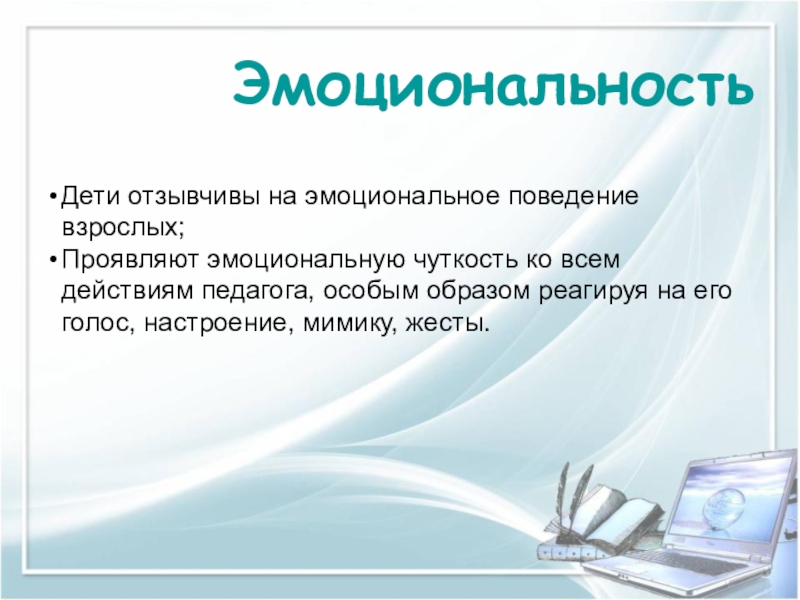 Эмоциональность

• Дети отзывчивы на эмоциональное поведение взрослых;
• Проявляют эмоциональную чуткость ко всем действиям педагога, особым образом реагируя на его голос, настроение, мимику, жесты.